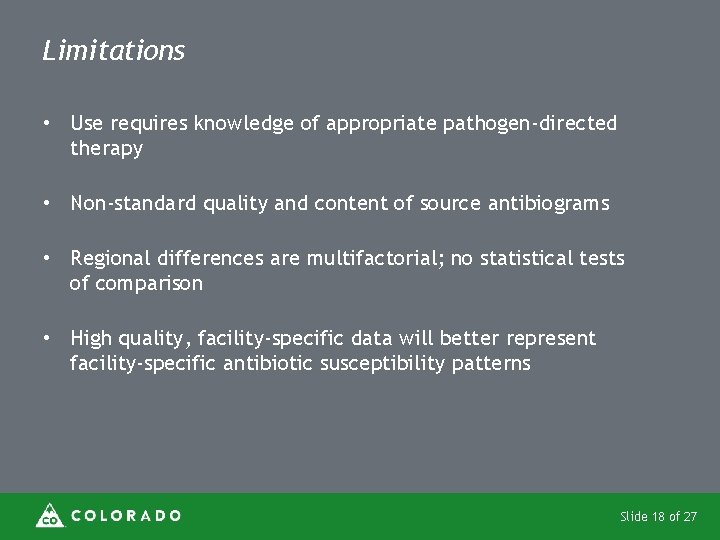 Limitations

• Use requires knowledge of appropriate pathogen-directed therapy

• Non-standard quality and content of source antibiograms

• Regional differences are multifactorial; no statistical tests of comparison

• High quality, facility-specific data will better represent facility-specific antibiotic susceptibility patterns

CO COLORADO

Slide 18 of 27